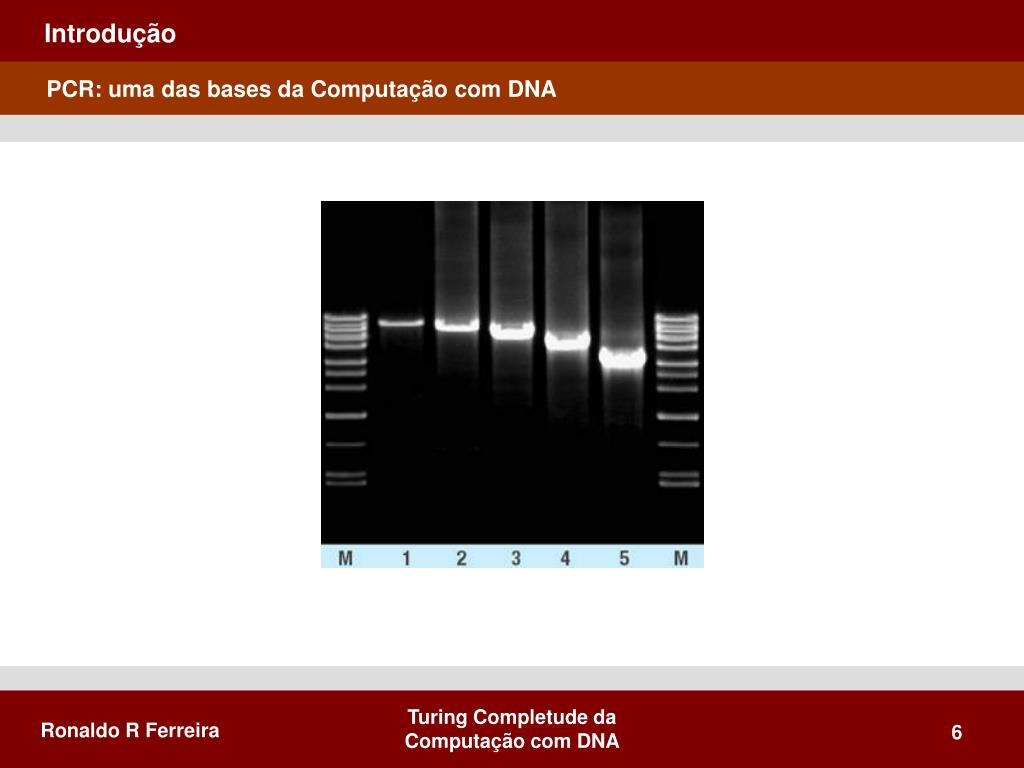 Introdução

PCR: uma das bases da Computação com DNA

M 1 2 3 4 5 M

Ronaldo R Ferreira

Turing Completude da Computação com DNA

6